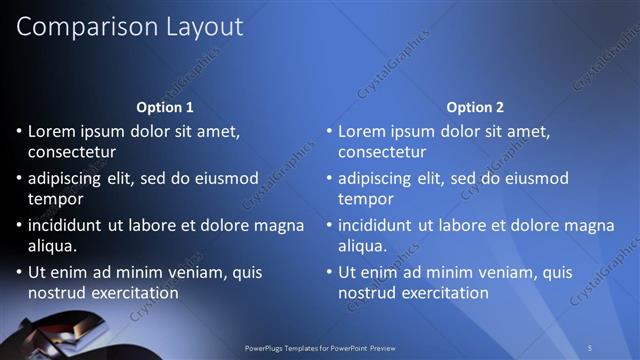 Comparison Layout

Option 1

• Lorem ipsum dolor sit amet, consectetur
• adipiscing elit, sed do eiusmod tempor
• incididunt ut labore et dolore magna aliqua.
• Ut enim ad minim veniam, quis nostrud exercitation

Option 2

• Lorem ipsum dolor sit amet, consectetur
• adipiscing elit, sed do eiusmod tempor
• incididunt ut labore et dolore magna aliqua.
• Ut enim ad minim veniam, quis nostrud exercitation

CrystalGraphics

PowerPlugs Templates for PowerPoint Preview

5